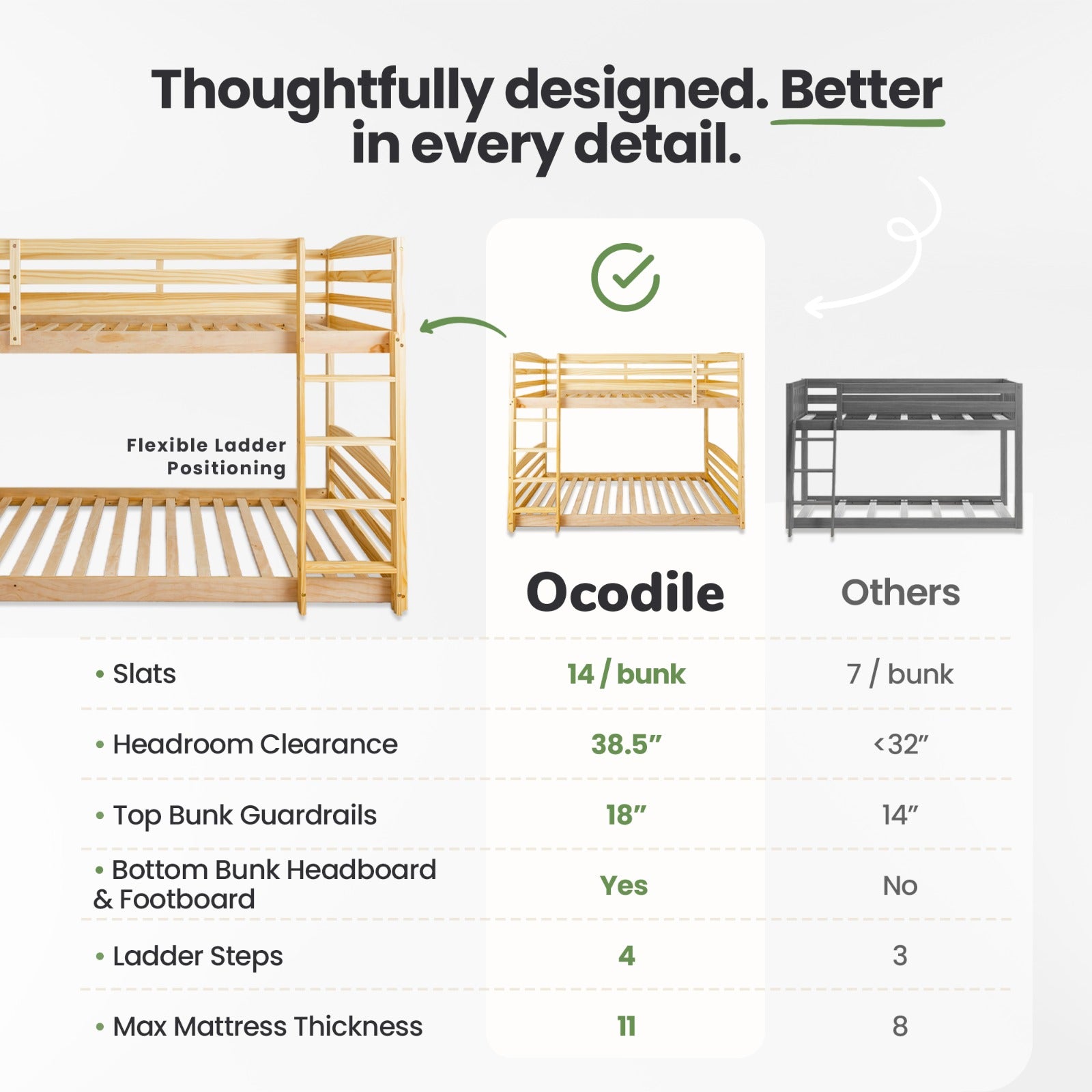 Thoughtfully designed. Better in every detail.

Flexible Ladder Positioning

| | Ocodile | Others |
|---|---|---|
| • Slats | 14 / bunk | 7 / bunk |
| • Headroom Clearance | 38.5” | <32” |
| • Top Bunk Guardrails | 18” | 14” |
| • Bottom Bunk Headboard & Footboard | Yes | No |
| • Ladder Steps | 4 | 3 |
| • Max Mattress Thickness | 11 | 8 |